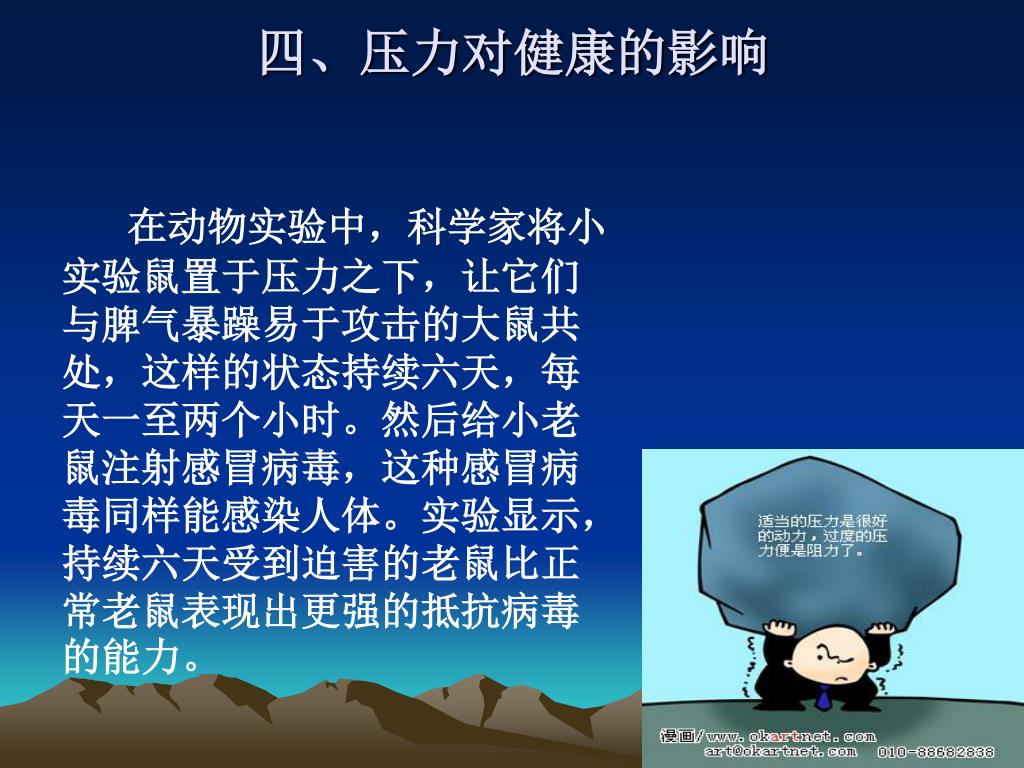 四、压力对健康的影响

在动物实验中，科学家将小实验鼠置于压力之下，让它们与脾气暴躁易于攻击的大鼠共处，这样的状态持续六天，每天一至两个小时。然后给小老鼠注射感冒病毒，这种感冒病毒同样能感染人体。实验显示，持续六天受到迫害的老鼠比正常老鼠表现出更强的抵抗病毒的能力。

适当的压力是很好的动力，过度的压力便是阻力了。

漫画/www.okartnet.com
art@okartnet.com 010-88682838